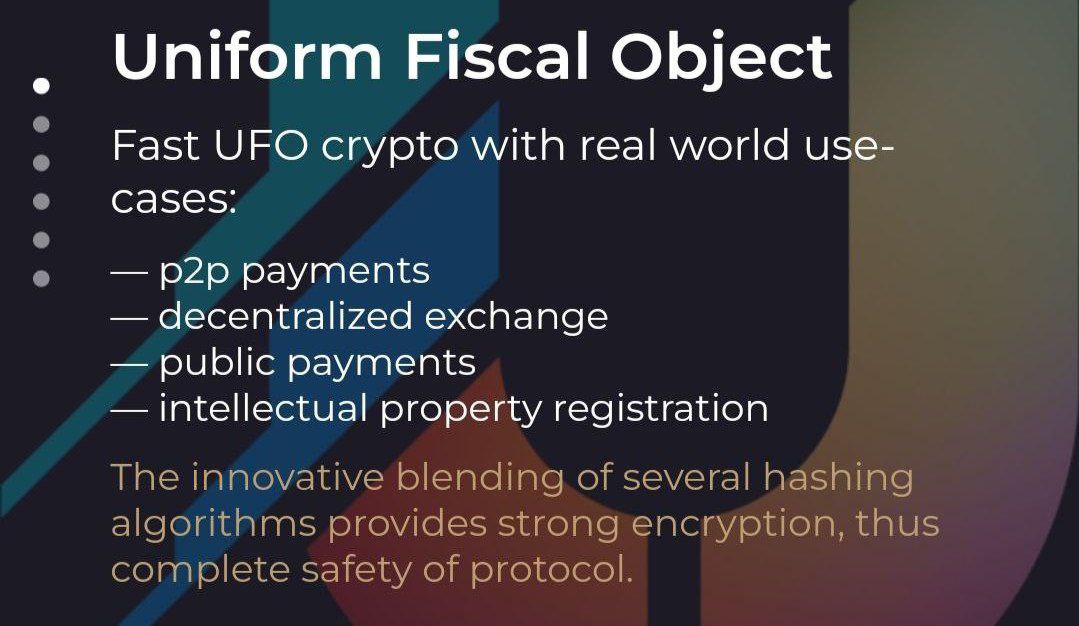 Uniform Fiscal Object

Fast UFO crypto with real world use-cases:

— p2p payments
— decentralized exchange
— public payments
— intellectual property registration

The innovative blending of several hashing algorithms provides strong encryption, thus complete safety of protocol.